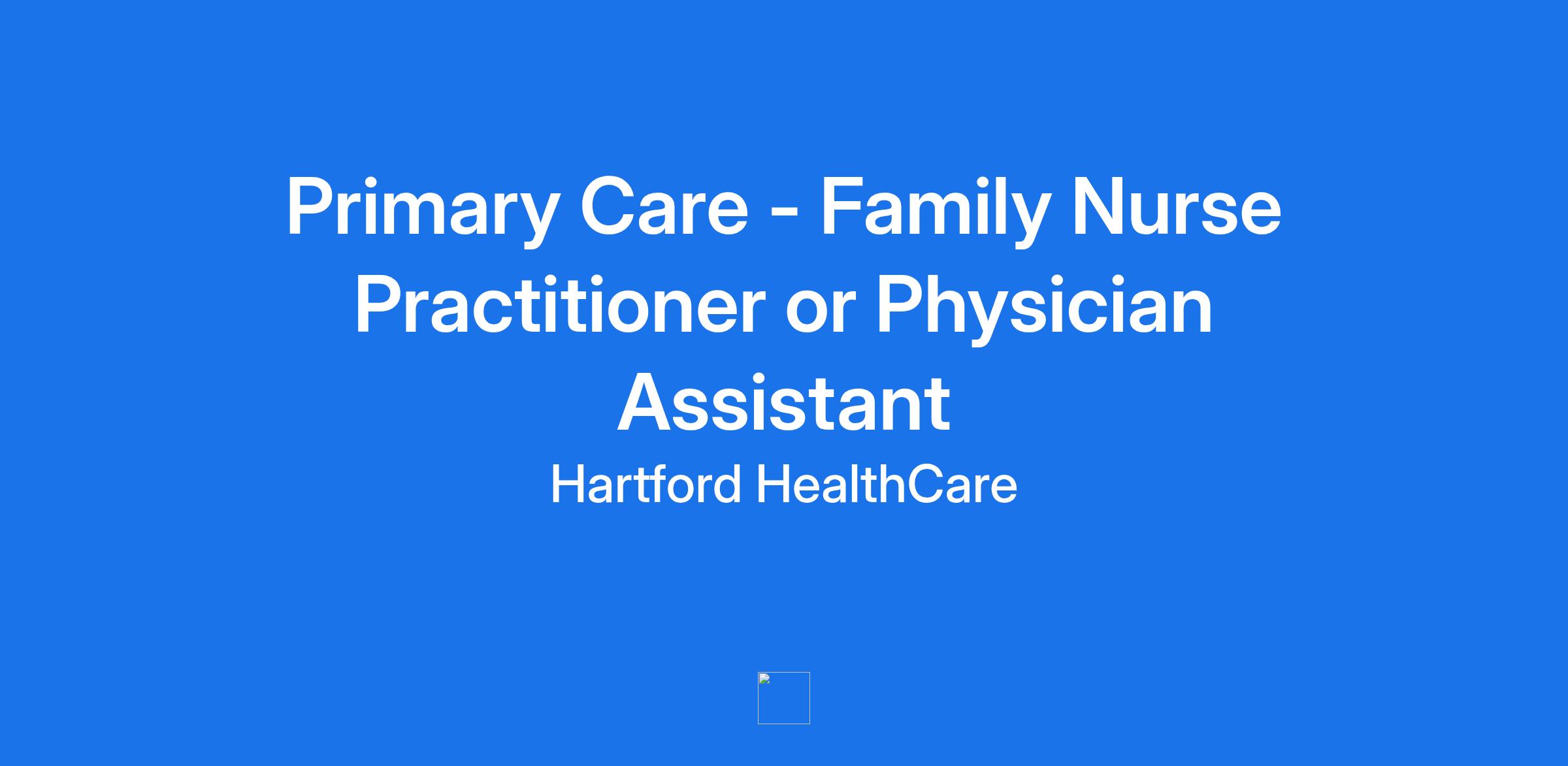 Primary Care - Family Nurse Practitioner or Physician Assistant

Hartford HealthCare